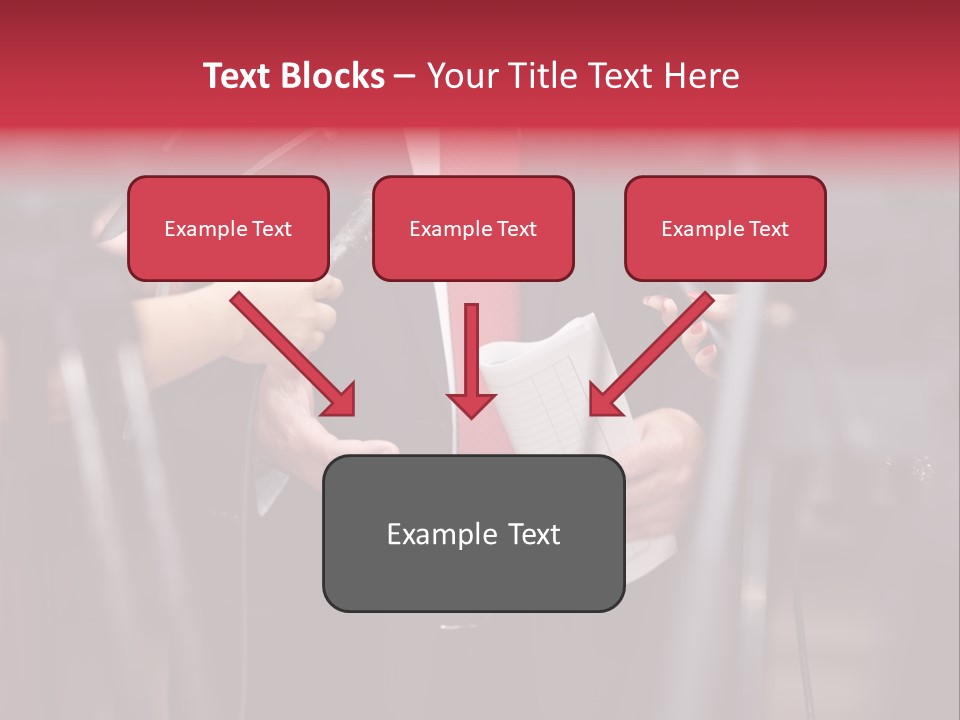 Text Blocks – Your Title Text Here

Example Text

Example Text

Example Text

Example Text